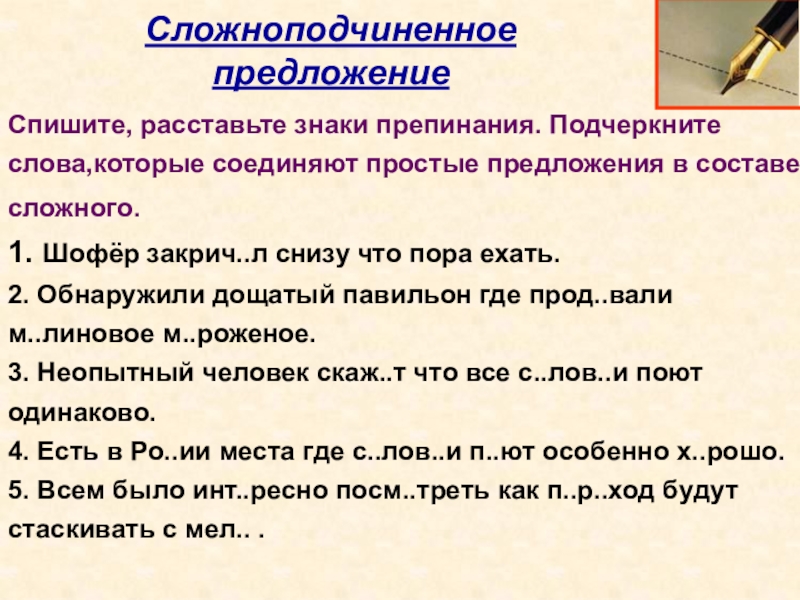 Сложноподчиненное предложение

Спишите, расставьте знаки препинания. Подчеркните слова,которые соединяют простые предложения в составе сложного.

1. Шофёр закрич..л снизу что пора ехать.

2. Обнаружили дощатый павильон где прод..вали м..линовое м..роженое.

3. Неопытный человек скаж..т что все с..лов..и поют одинаково.

4. Есть в Ро..ии места где с..лов..и п..ют особенно х..рошо.

5. Всем было инт..ресно посм..треть как п..р..ход будут стаскивать с мел.. .